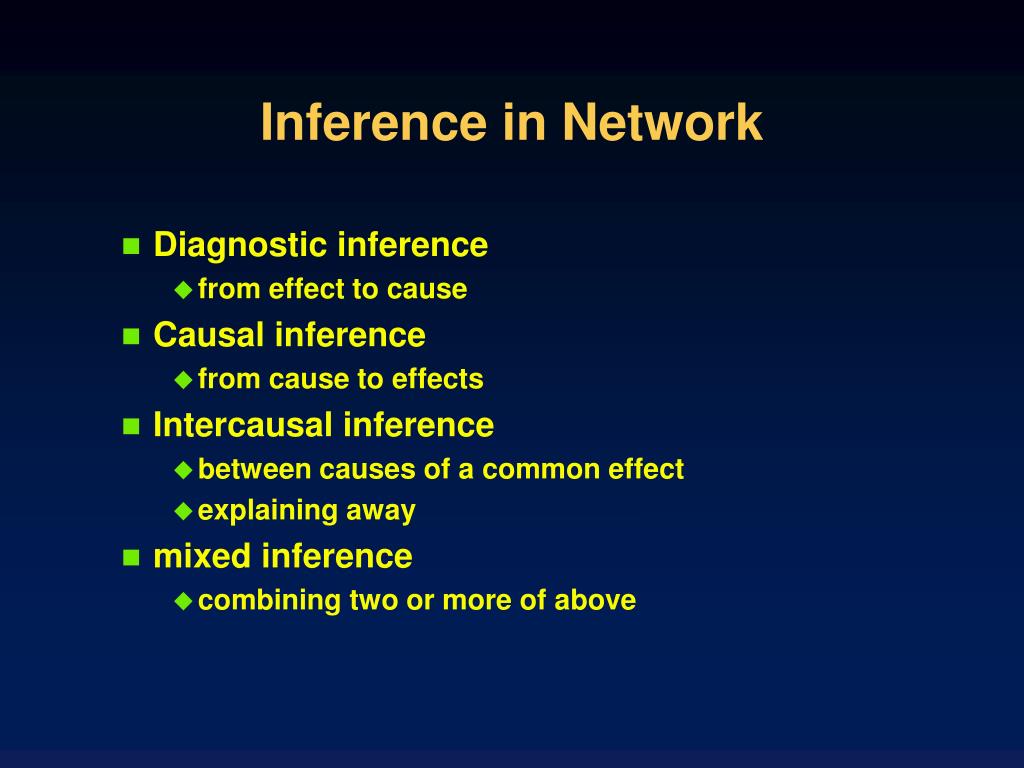 Inference in Network

- Diagnostic inference
  - from effect to cause
- Causal inference
  - from cause to effects
- Intercausal inference
  - between causes of a common effect
  - explaining away
- mixed inference
  - combining two or more of above